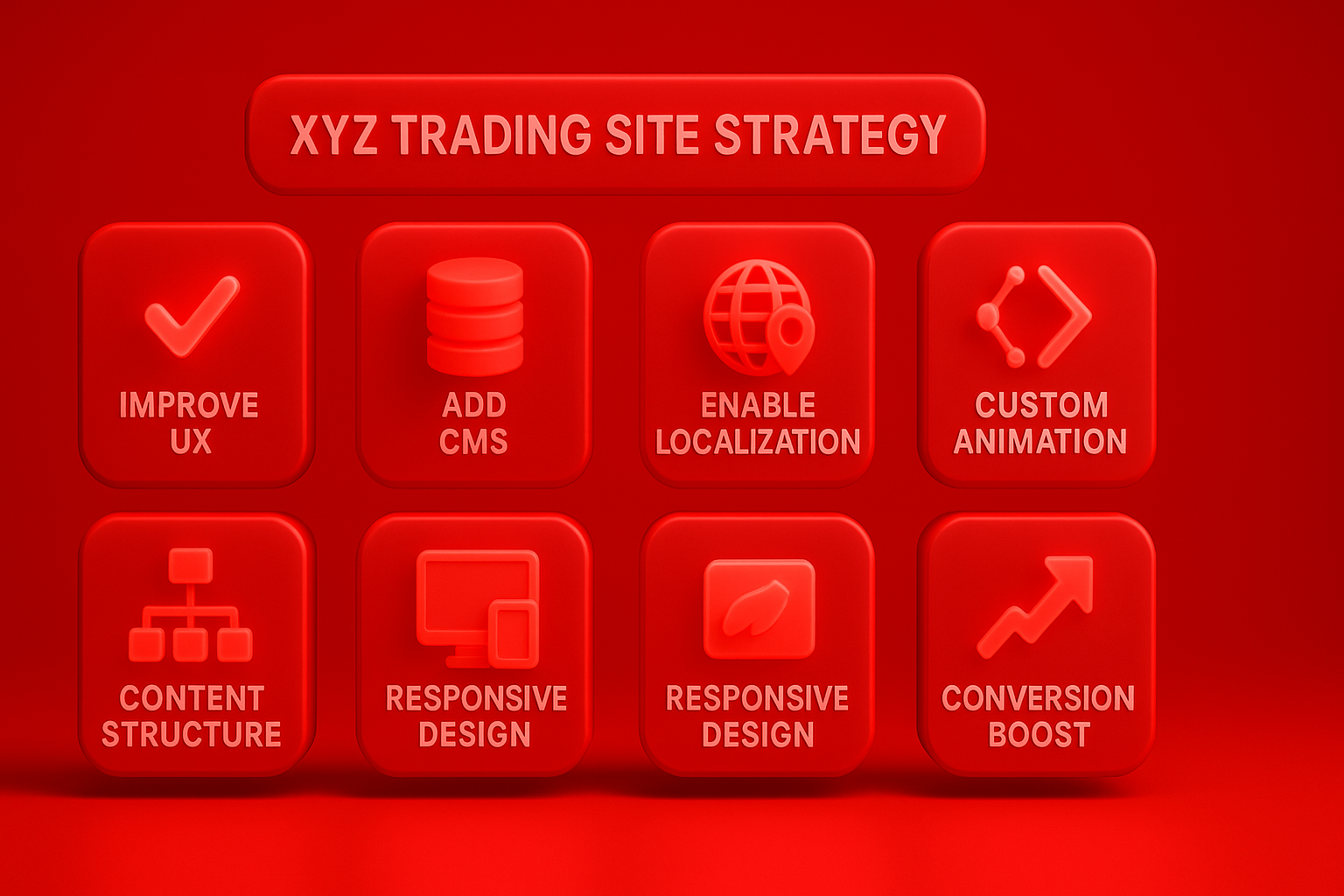 XYZ TRADING SITE STRATEGY

IMPROVE UX

ADD CMS

ENABLE LOCALIZATION

CUSTOM ANIMATION

CONTENT STRUCTURE

RESPONSIVE DESIGN

RESPONSIVE DESIGN

CONVERSION BOOST